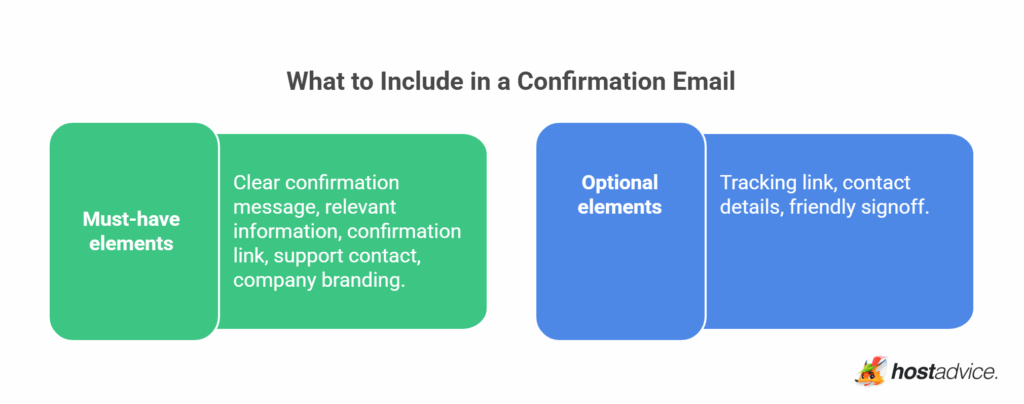 What to Include in a Confirmation Email

Must-have elements

Clear confirmation message, relevant information, confirmation link, support contact, company branding.

Optional elements

Tracking link, contact details, friendly signoff.

hostadvice.